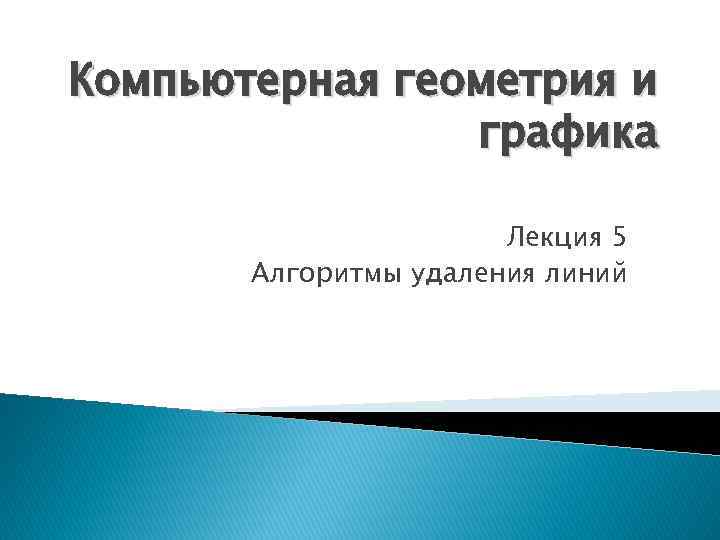 Компьютерная геометрия и графика

Лекция 5
Алгоритмы удаления линий